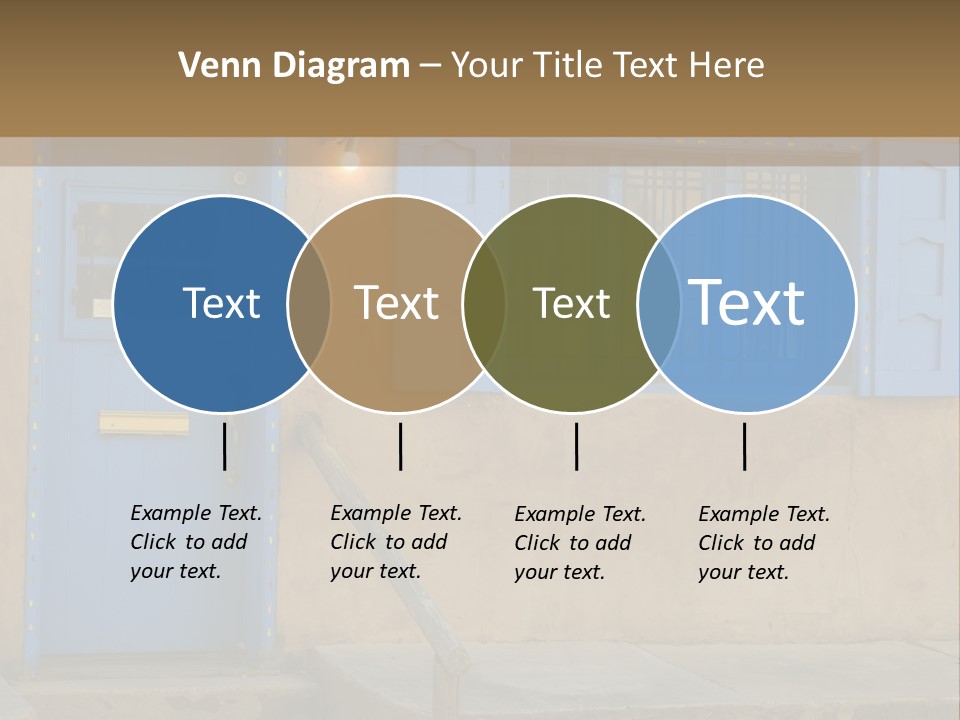 Venn Diagram – Your Title Text Here

Text

Text

Text

Text

Example Text. Click to add your text.

Example Text. Click to add your text.

Example Text. Click to add your text.

Example Text. Click to add your text.